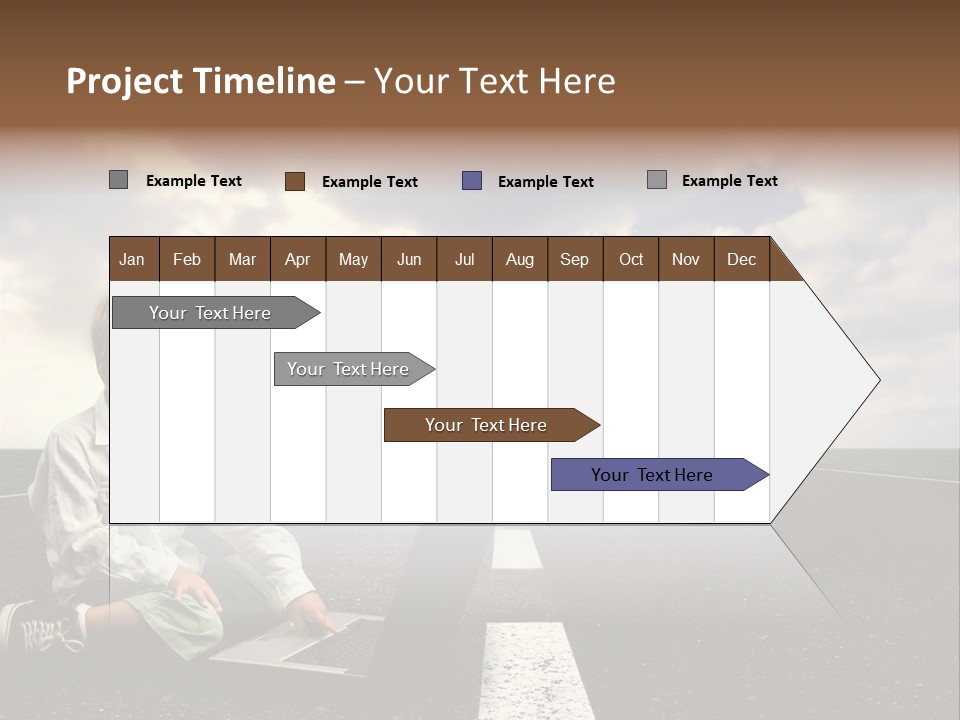 Project Timeline – Your Text Here

Example Text
Example Text
Example Text
Example Text

| Jan | Feb | Mar | Apr | May | Jun | Jul | Aug | Sep | Oct | Nov | Dec |
|---|---|---|---|---|---|---|---|---|---|---|---|

Your Text Here
Your Text Here
Your Text Here
Your Text Here